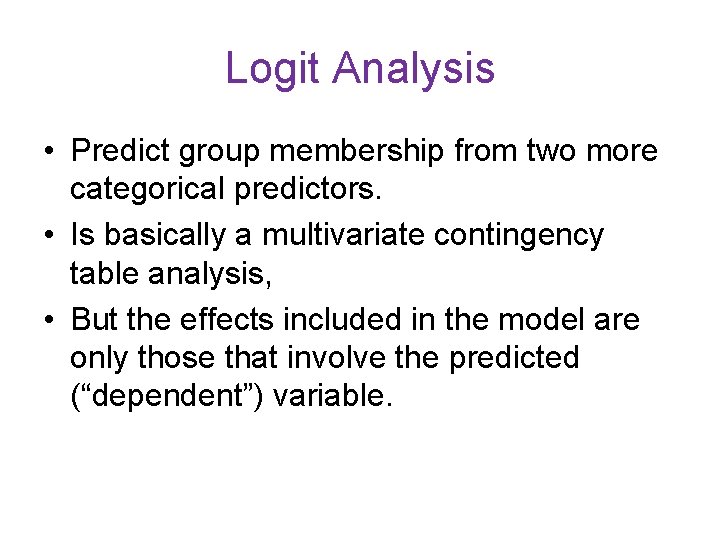 Logit Analysis

• Predict group membership from two more categorical predictors.
• Is basically a multivariate contingency table analysis,
• But the effects included in the model are only those that involve the predicted (“dependent”) variable.